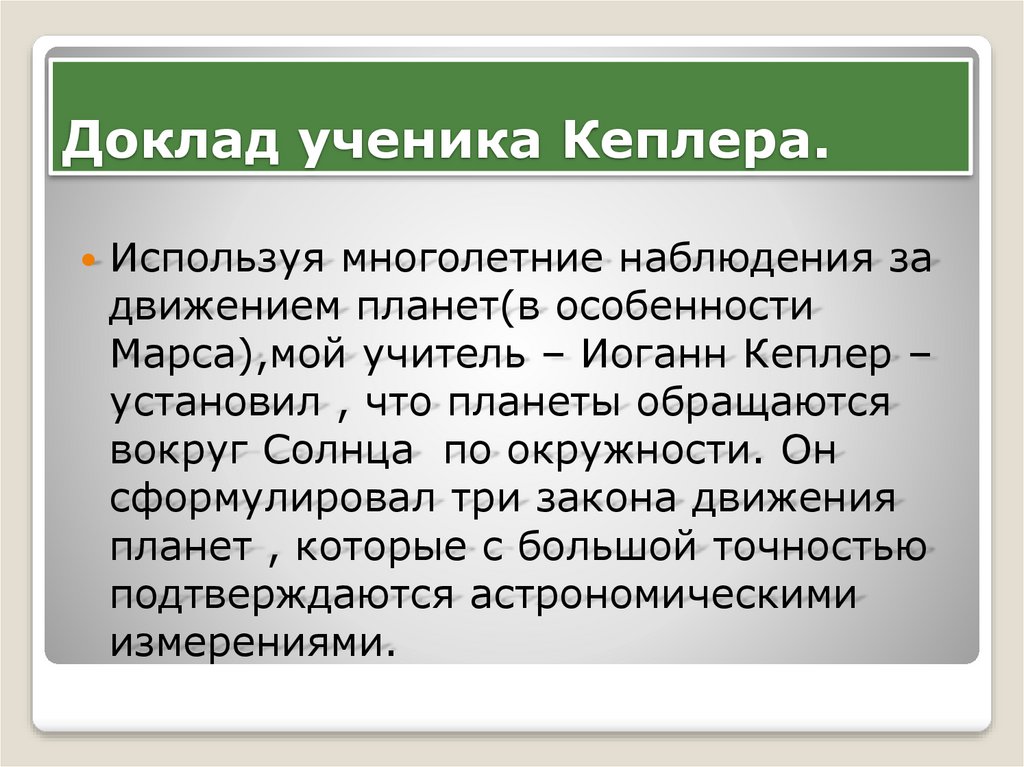 Доклад ученика Кеплера.

Используя многолетние наблюдения за движением планет(в особенности Марса),мой учитель – Иоганн Кеплер – установил , что планеты обращаются вокруг Солнца  по окружности. Он сформулировал три закона движения планет , которые с большой точностью подтверждаются астрономическими измерениями.